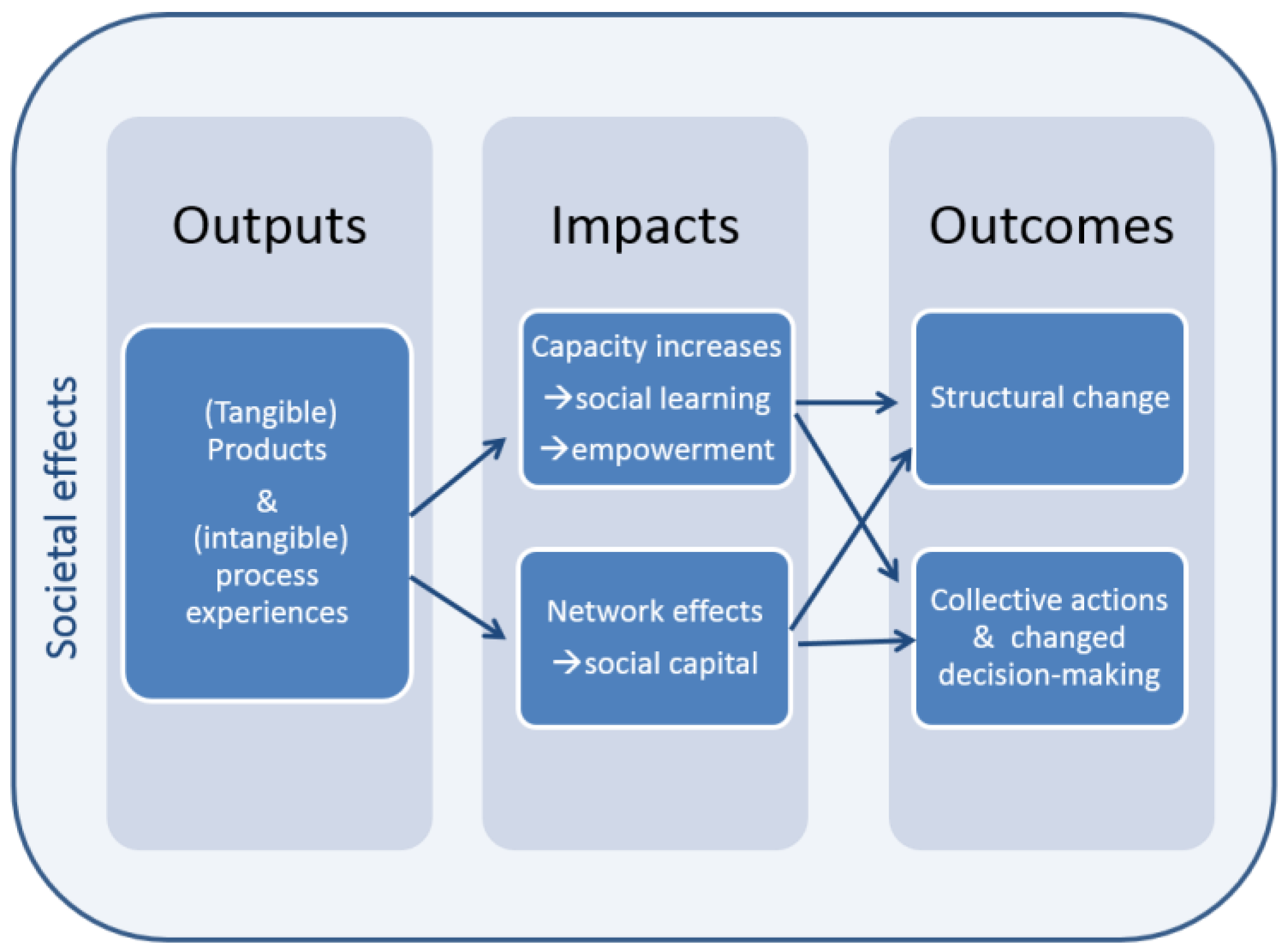 Societal effects

Outputs

(Tangible) Products
&
(intangible) process experiences

Impacts

Capacity increases
→social learning
→empowerment

Network effects
→social capital

Outcomes

Structural change

Collective actions & changed decision-making